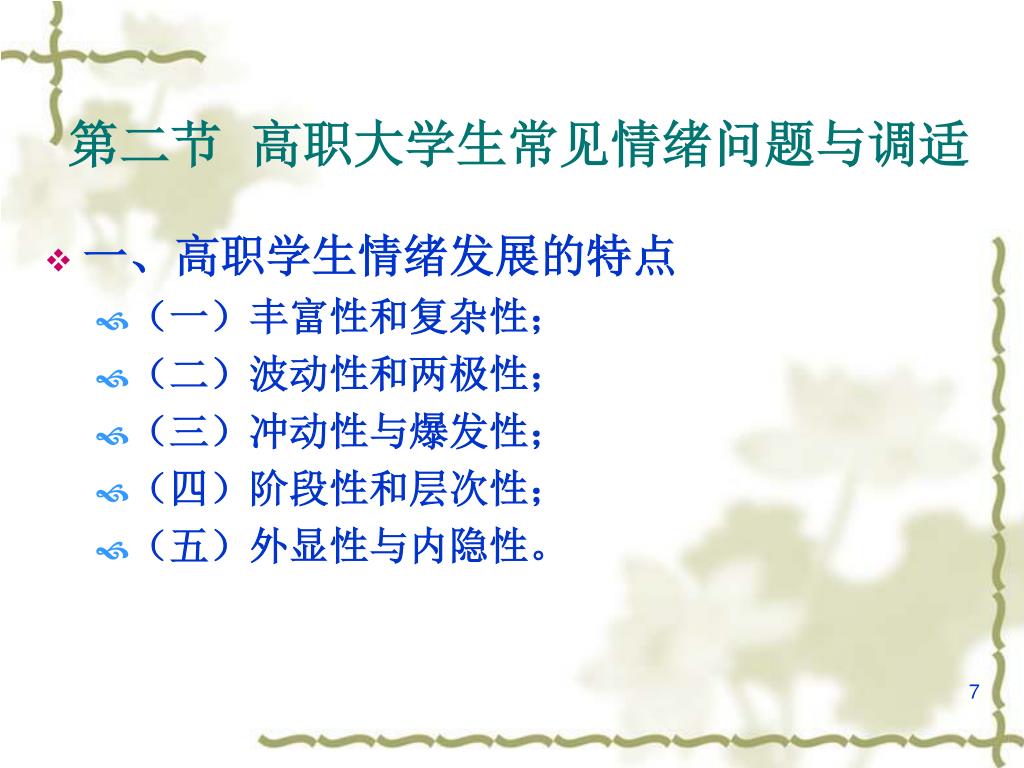 第二节 高职大学生常见情绪问题与调适

一、高职学生情绪发展的特点

（一）丰富性和复杂性；

（二）波动性和两极性；

（三）冲动性与爆发性；

（四）阶段性和层次性；

（五）外显性与内隐性。

7